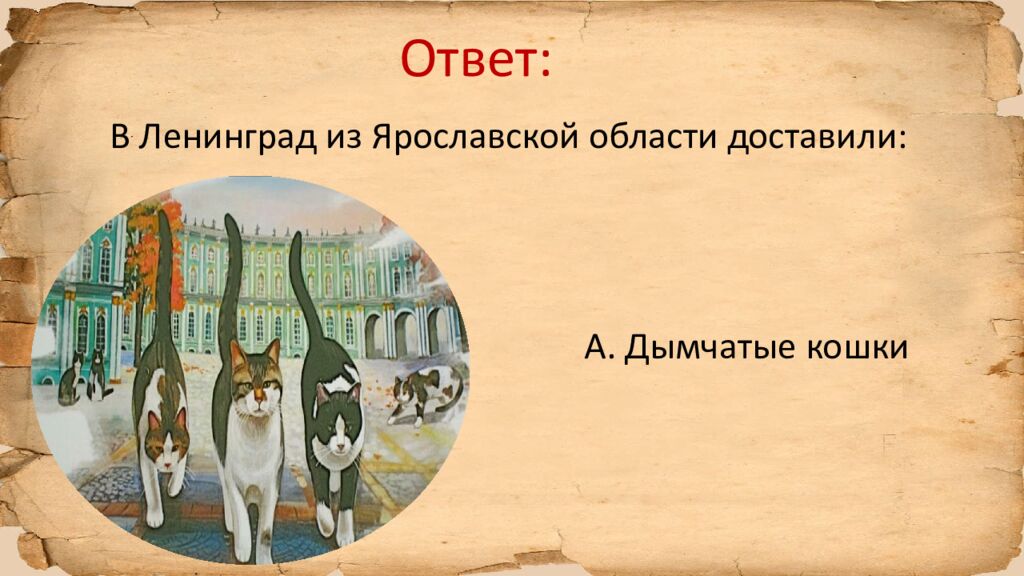 Ответ:

В Ленинград из Ярославской области доставили:

А. Дымчатые кошки